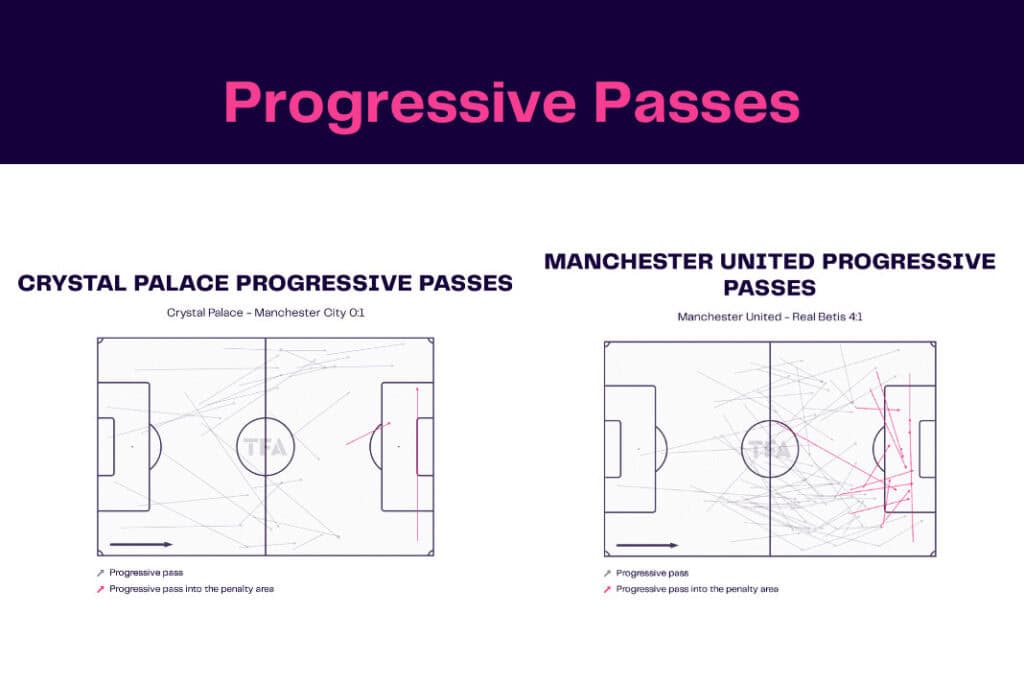 Progressive Passes

CRYSTAL PALACE PROGRESSIVE PASSES

Crystal Palace - Manchester City 0:1

TFA

Progressive pass
Progressive pass into the penalty area

MANCHESTER UNITED PROGRESSIVE PASSES

Manchester United - Real Betis 4:1

TFA

Progressive pass
Progressive pass into the penalty area